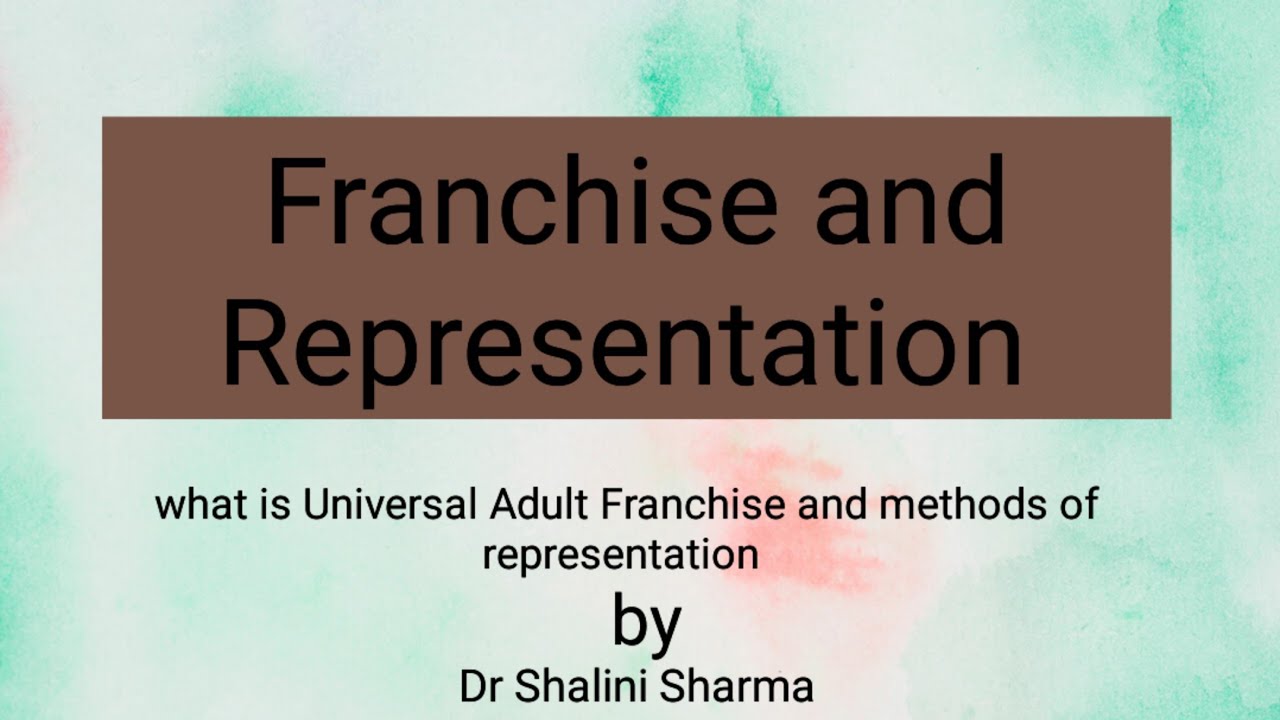 Franchise and Representation

what is Universal Adult Franchise and methods of representation

by

Dr Shalini Sharma